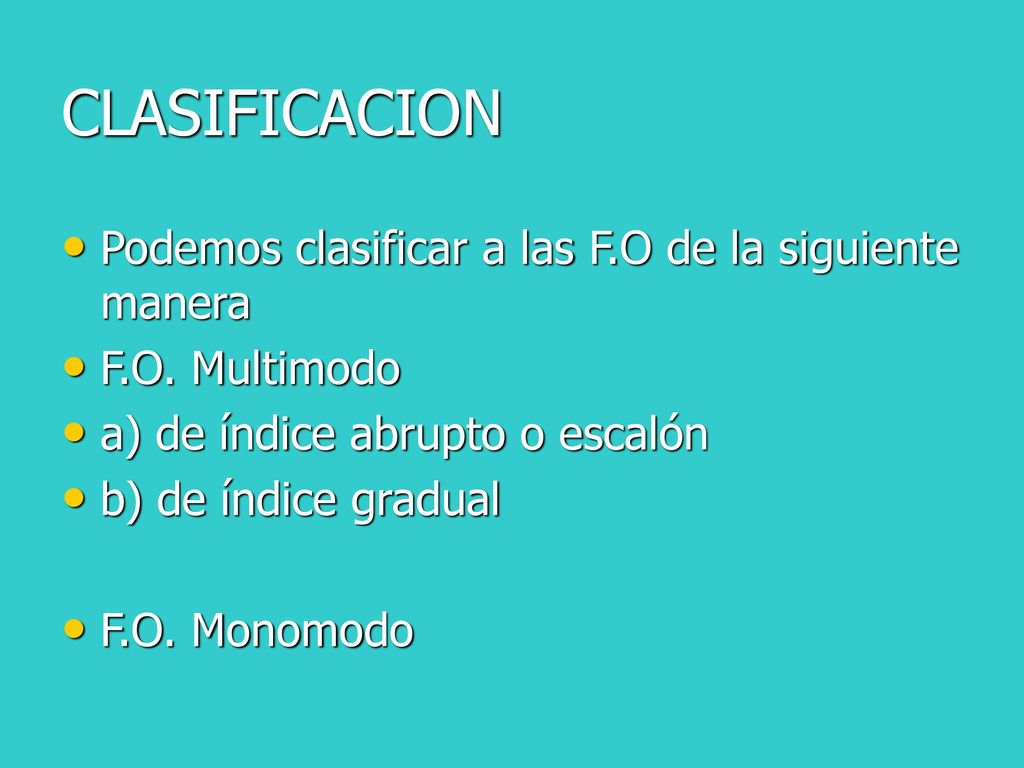 CLASIFICACION

• Podemos clasificar a las F.O de la siguiente manera
• F.O. Multimodo
• a) de índice abrupto o escalón
• b) de índice gradual

• F.O. Monomodo